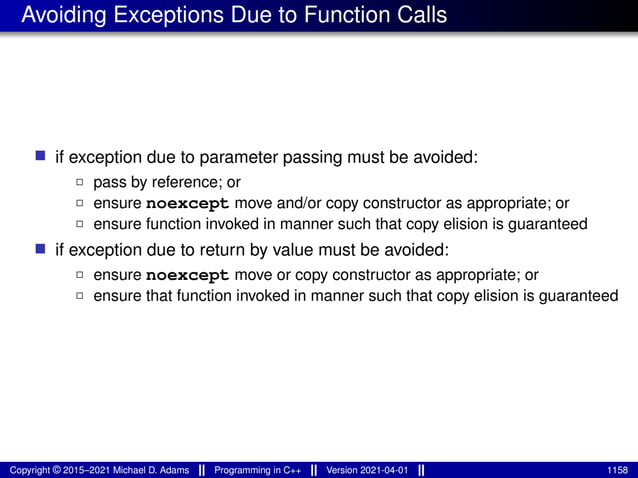 Avoiding Exceptions Due to Function Calls

- if exception due to parameter passing must be avoided:
  - pass by reference; or
  - ensure noexcept move and/or copy constructor as appropriate; or
  - ensure function invoked in manner such that copy elision is guaranteed
- if exception due to return by value must be avoided:
  - ensure noexcept move or copy constructor as appropriate; or
  - ensure that function invoked in manner such that copy elision is guaranteed

Copyright © 2015–2021 Michael D. Adams || Programming in C++ || Version 2021-04-01 || 1158